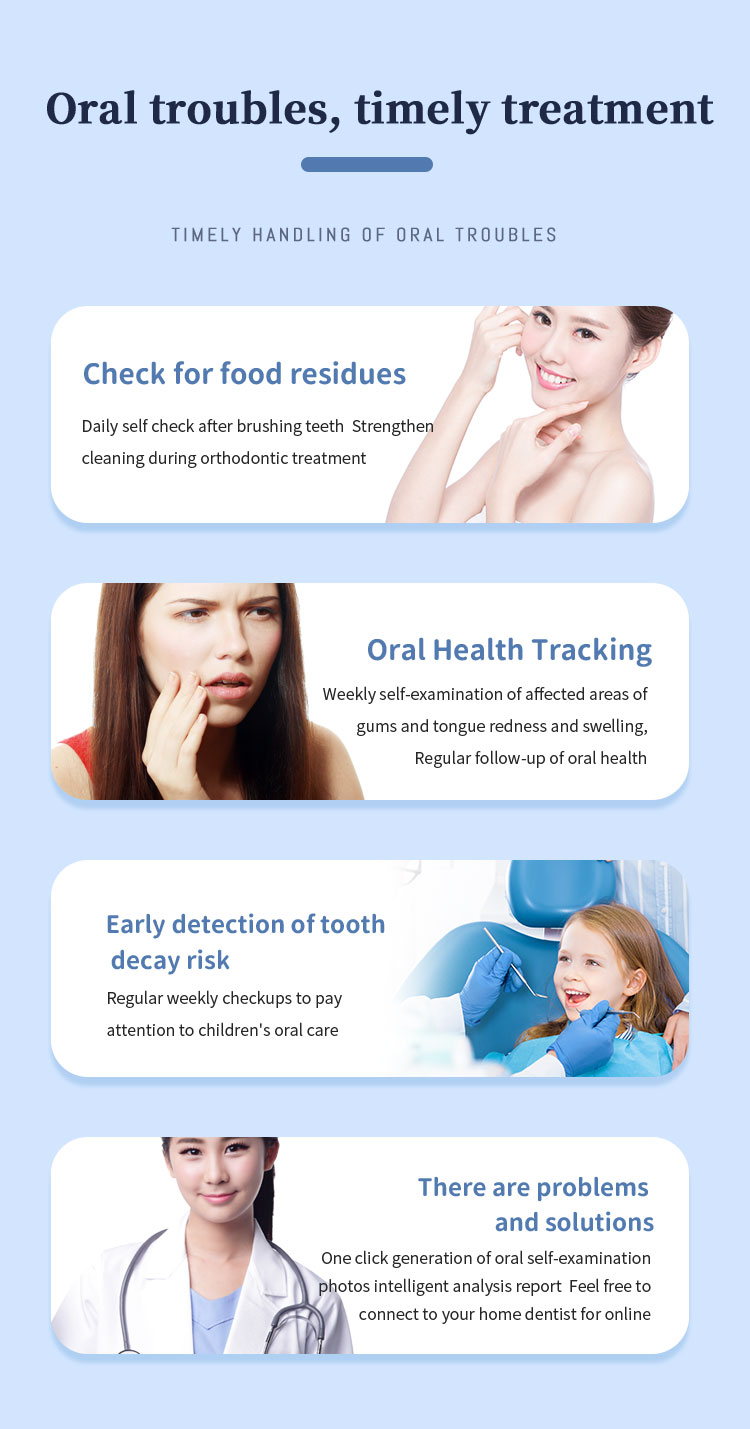 Oral troubles, timely treatment

TIMELY HANDLING OF ORAL TROUBLES

Check for food residues

Daily self check after brushing teeth Strengthen cleaning during orthodontic treatment

Oral Health Tracking

Weekly self-examination of affected areas of gums and tongue redness and swelling, Regular follow-up of oral health

Early detection of tooth decay risk

Regular weekly checkups to pay attention to children's oral care

There are problems and solutions

One click generation of oral self-examination photos intelligent analysis report Feel free to connect to your home dentist for online